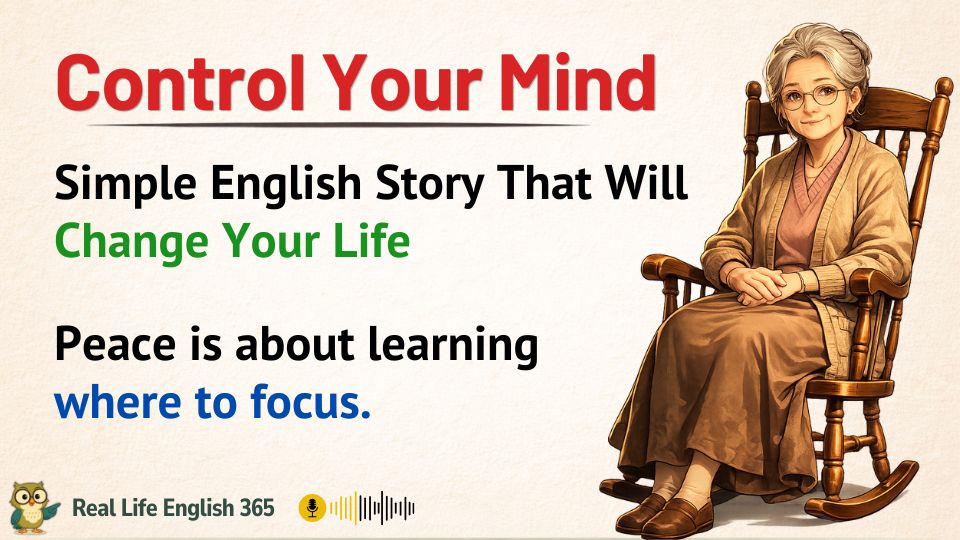 Control Your Mind

Simple English Story That Will Change Your Life

Peace is about learning where to focus.

Real Life English 365